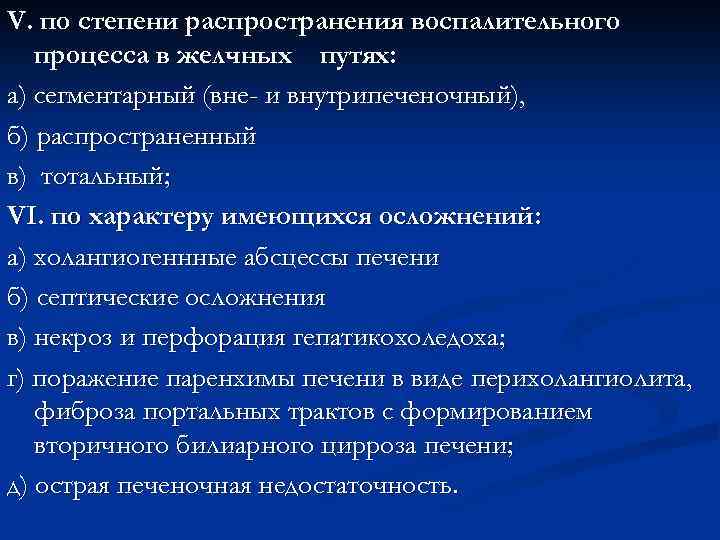 V. по степени распространения воспалительного процесса в желчных путях:

а) сегментарный (вне- и внутрипеченочный),

б) распространенный

в) тотальный;

VI. по характеру имеющихся осложнений:

а) холангиогеннные абсцессы печени

б) септические осложнения

в) некроз и перфорация гепатикохоледоха;

г) поражение паренхимы печени в виде перихолангиолита, фиброза портальных трактов с формированием вторичного билиарного цирроза печени;

д) острая печеночная недостаточность.